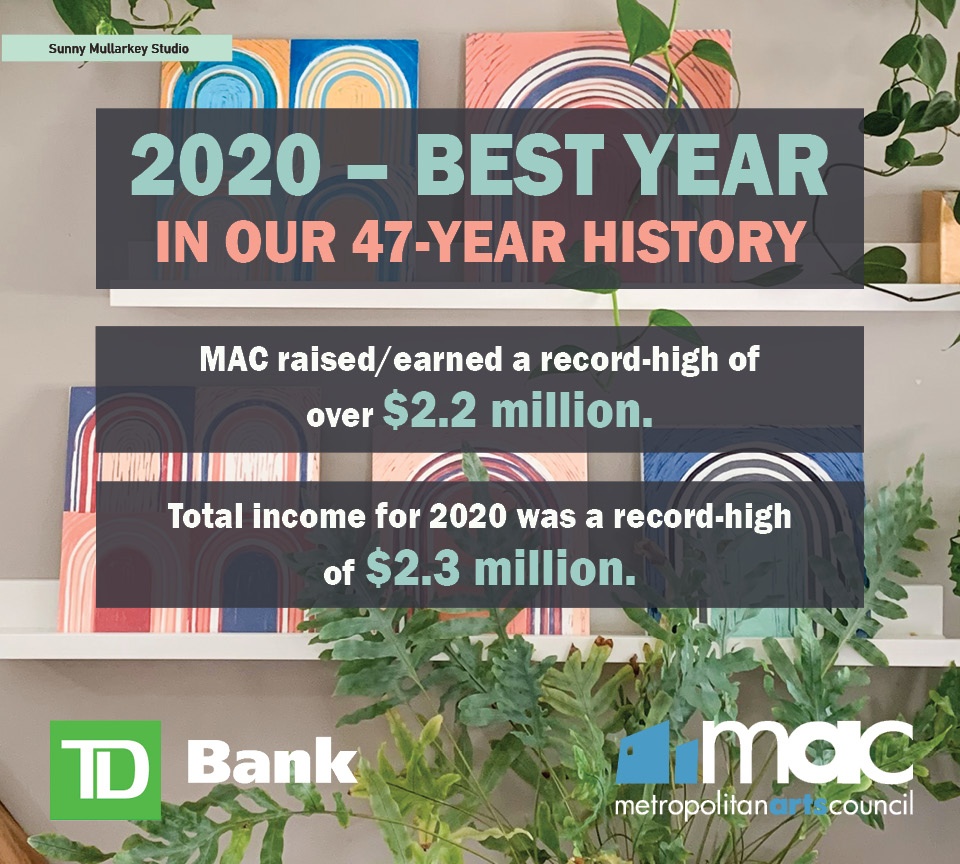 Sunny Mullarkey Studio

2020 – BEST YEAR
IN OUR 47-YEAR HISTORY

MAC raised/earned a record-high of over $2.2 million.

Total income for 2020 was a record-high of $2.3 million.

TD Bank

mac
metropolitanartscouncil